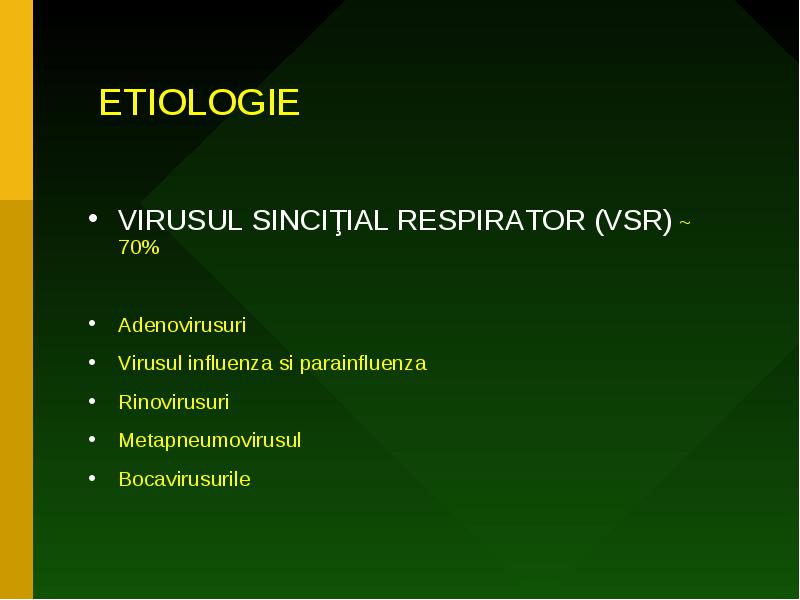 ETIOLOGIE

• VIRUSUL SINCIŢIAL RESPIRATOR (VSR) ~ 70%

• Adenovirusuri
• Virusul influenza si parainfluenza
• Rinovirusuri
• Metapneumovirusul
• Bocavirusurile